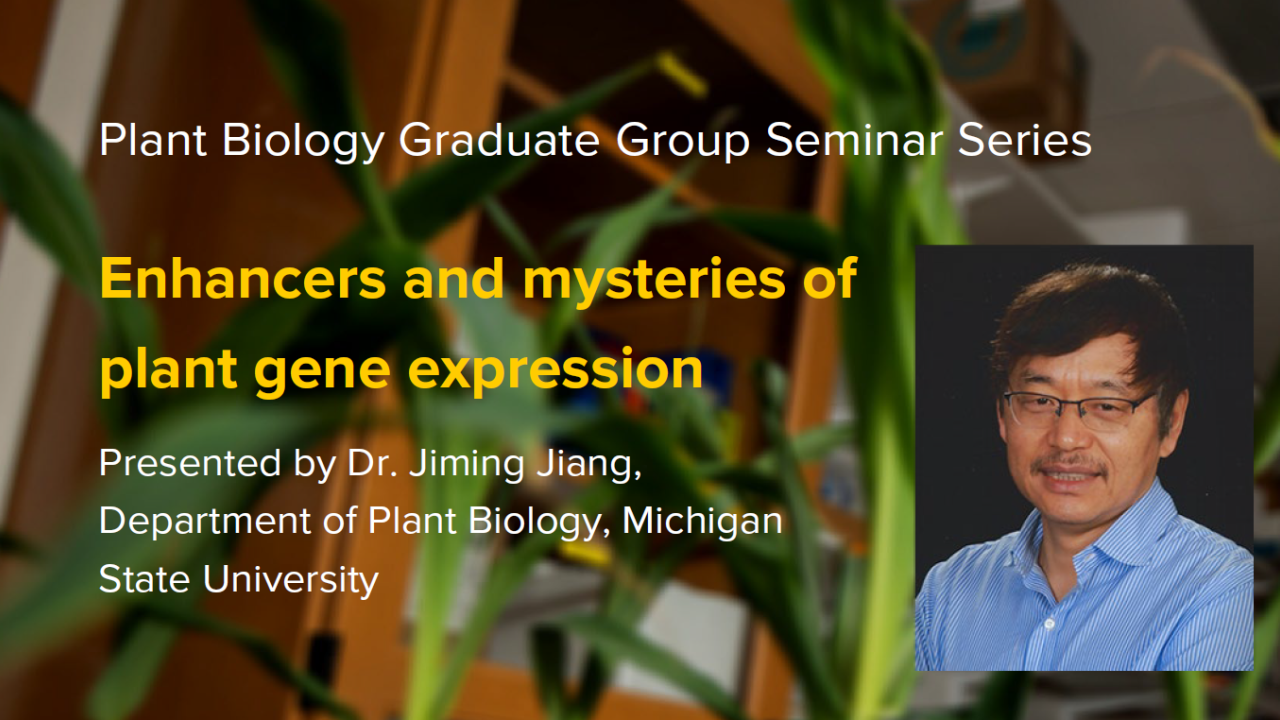 Plant Biology Graduate Group Seminar Series

Enhancers and mysteries of plant gene expression

Presented by Dr. Jiming Jiang, Department of Plant Biology, Michigan State University